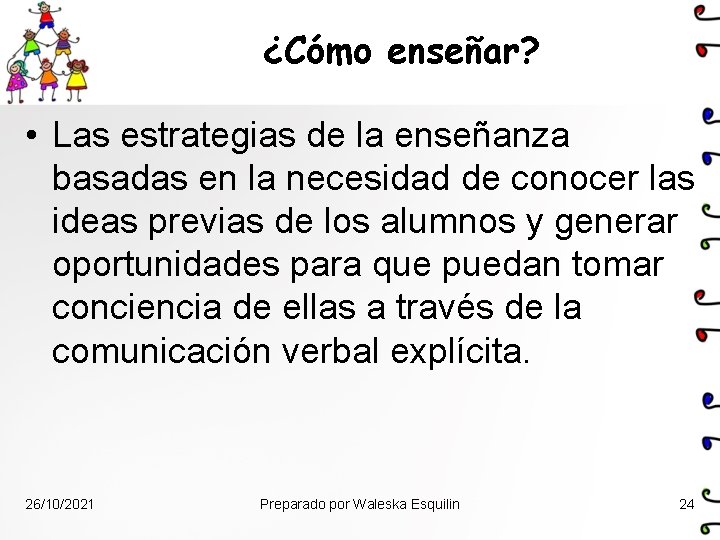 ¿Cómo enseñar?

• Las estrategias de la enseñanza basadas en la necesidad de conocer las ideas previas de los alumnos y generar oportunidades para que puedan tomar conciencia de ellas a través de la comunicación verbal explícita.

26/10/2021

Preparado por Waleska Esquilin

24